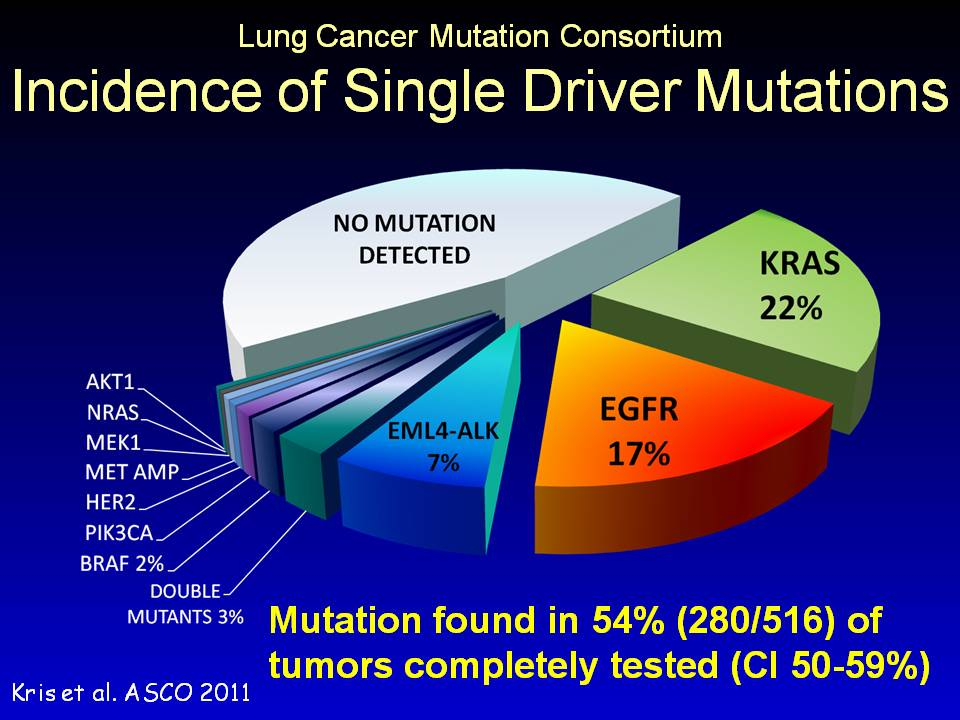 Lung Cancer Mutation Consortium
Incidence of Single Driver Mutations

NO MUTATION DETECTED

KRAS 22%

EGFR 17%

EML4-ALK 7%

AKT1
NRAS
MEK1
MET AMP
HER2
PIK3CA
BRAF 2%
DOUBLE MUTANTS 3%

Mutation found in 54% (280/516) of tumors completely tested (CI 50-59%)

Kris et al. ASCO 2011